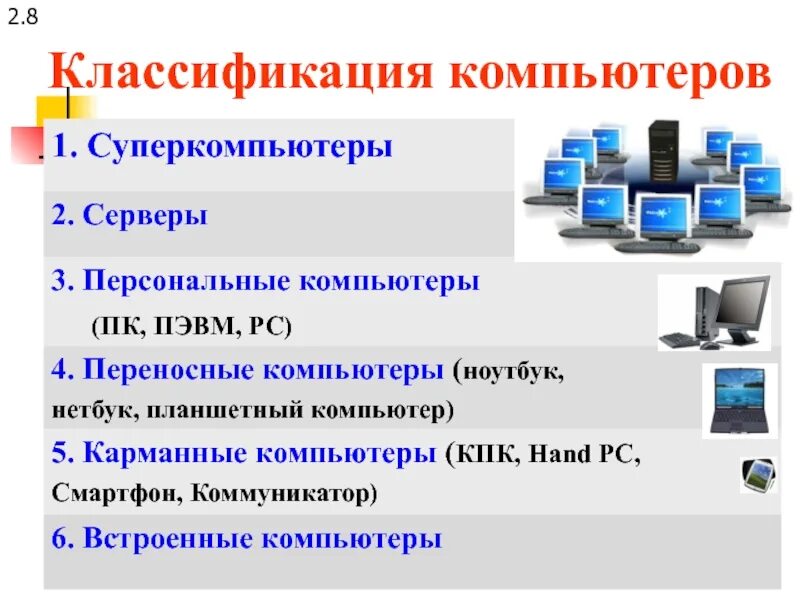 2.8

Классификация компьютеров

1. Суперкомпьютеры

2. Серверы

3. Персональные компьютеры (ПК, ПЭВМ, PC)

4. Переносные компьютеры (ноутбук, нетбук, планшетный компьютер)

5. Карманные компьютеры (КПК, Hand PC, Смартфон, Коммуникатор)

6. Встроенные компьютеры